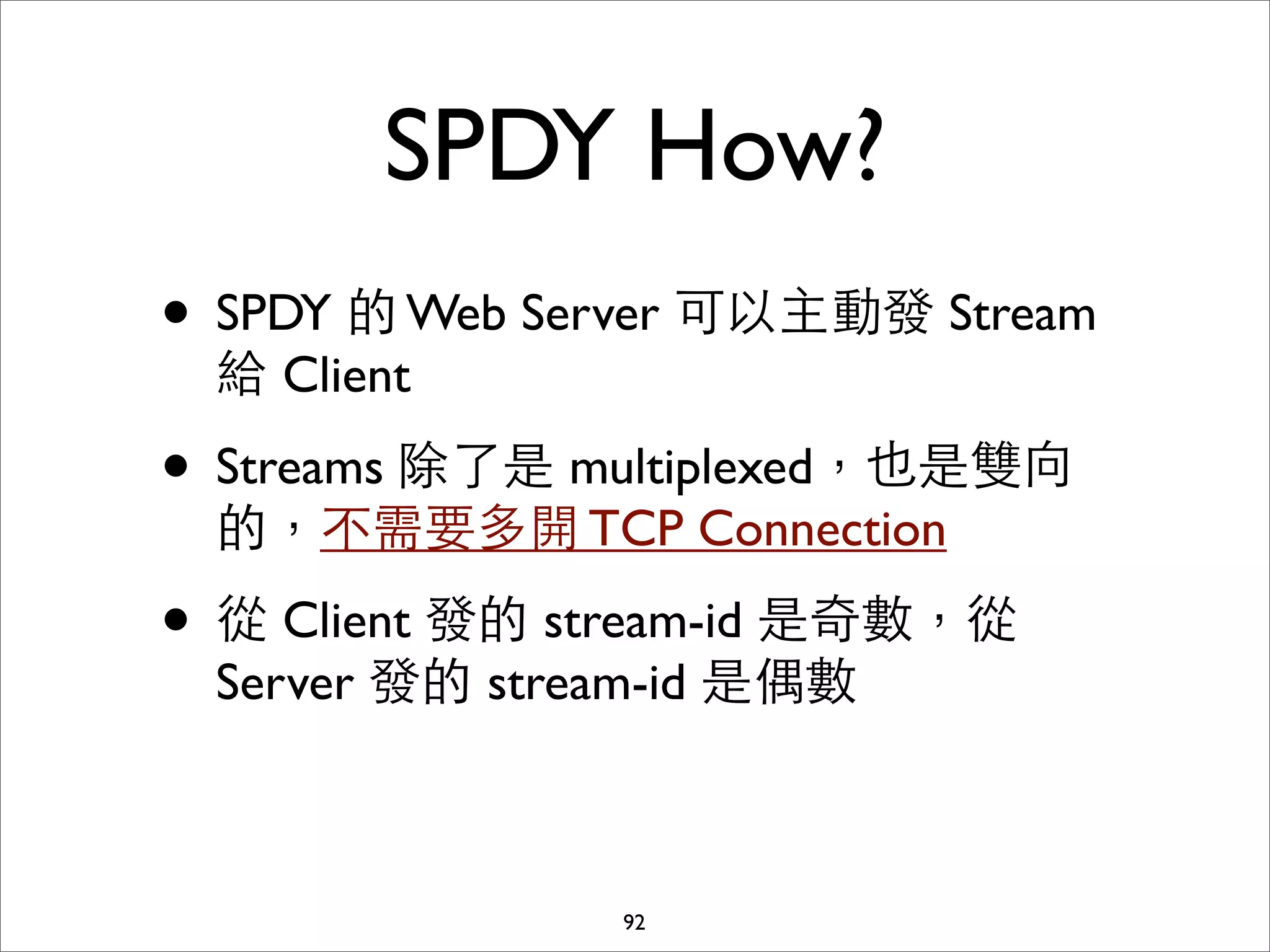 SPDY How?

• SPDY 的 Web Server 可以主動發 Stream 給 Client

• Streams 除了是 multiplexed，也是雙向的，不需要多開 TCP Connection

• 從 Client 發的 stream-id 是奇數，從 Server 發的 stream-id 是偶數

92